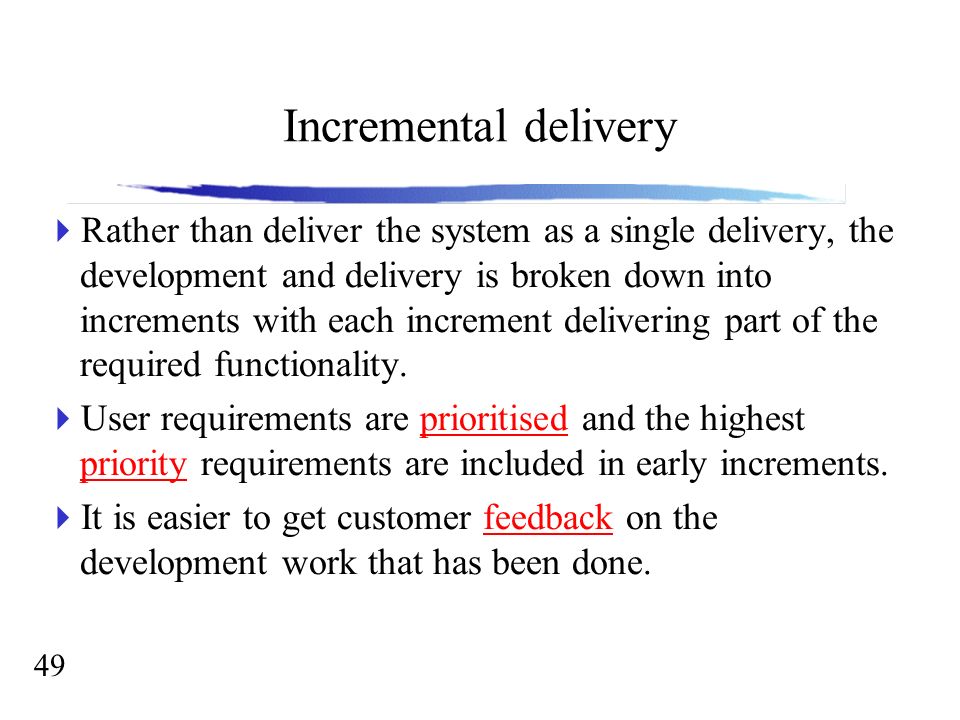 Incremental delivery

Rather than deliver the system as a single delivery, the development and delivery is broken down into increments with each increment delivering part of the required functionality.

User requirements are prioritised and the highest priority requirements are included in early increments.

It is easier to get customer feedback on the development work that has been done.

49